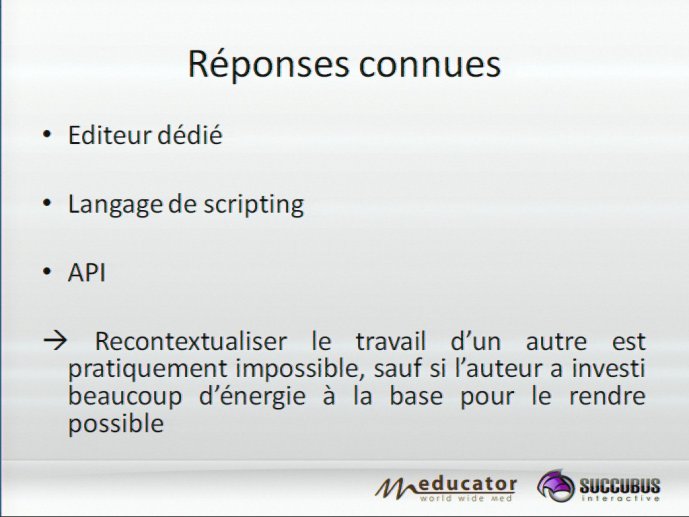 Réponses connues

• Editeur dédié

• Langage de scripting

• API

→ Recontextualiser le travail d'un autre est pratiquement impossible, sauf si l'auteur a investi beaucoup d'énergie à la base pour le rendre possible

Meducator world wide med

SUCCUBUS interactive